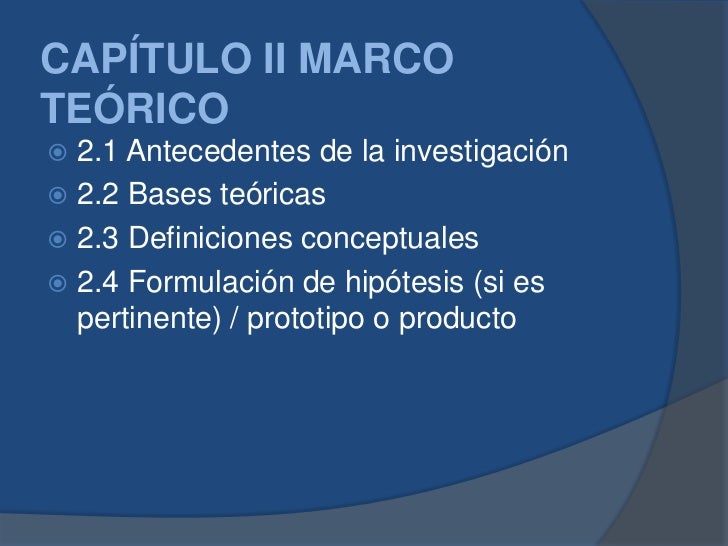 CAPÍTULO II MARCO TEÓRICO

2.1 Antecedentes de la investigación

2.2 Bases teóricas

2.3 Definiciones conceptuales

2.4 Formulación de hipótesis (si es pertinente) / prototipo o producto